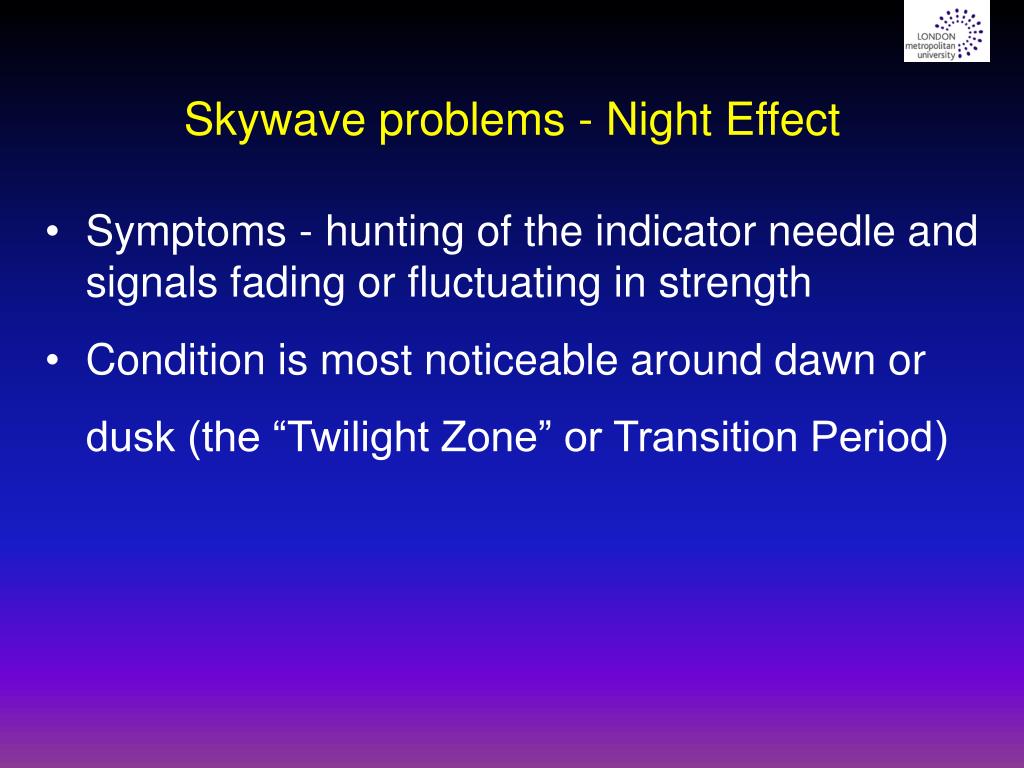 LONDON metropolitan university

Skywave problems - Night Effect

• Symptoms - hunting of the indicator needle and signals fading or fluctuating in strength

• Condition is most noticeable around dawn or dusk (the “Twilight Zone” or Transition Period)